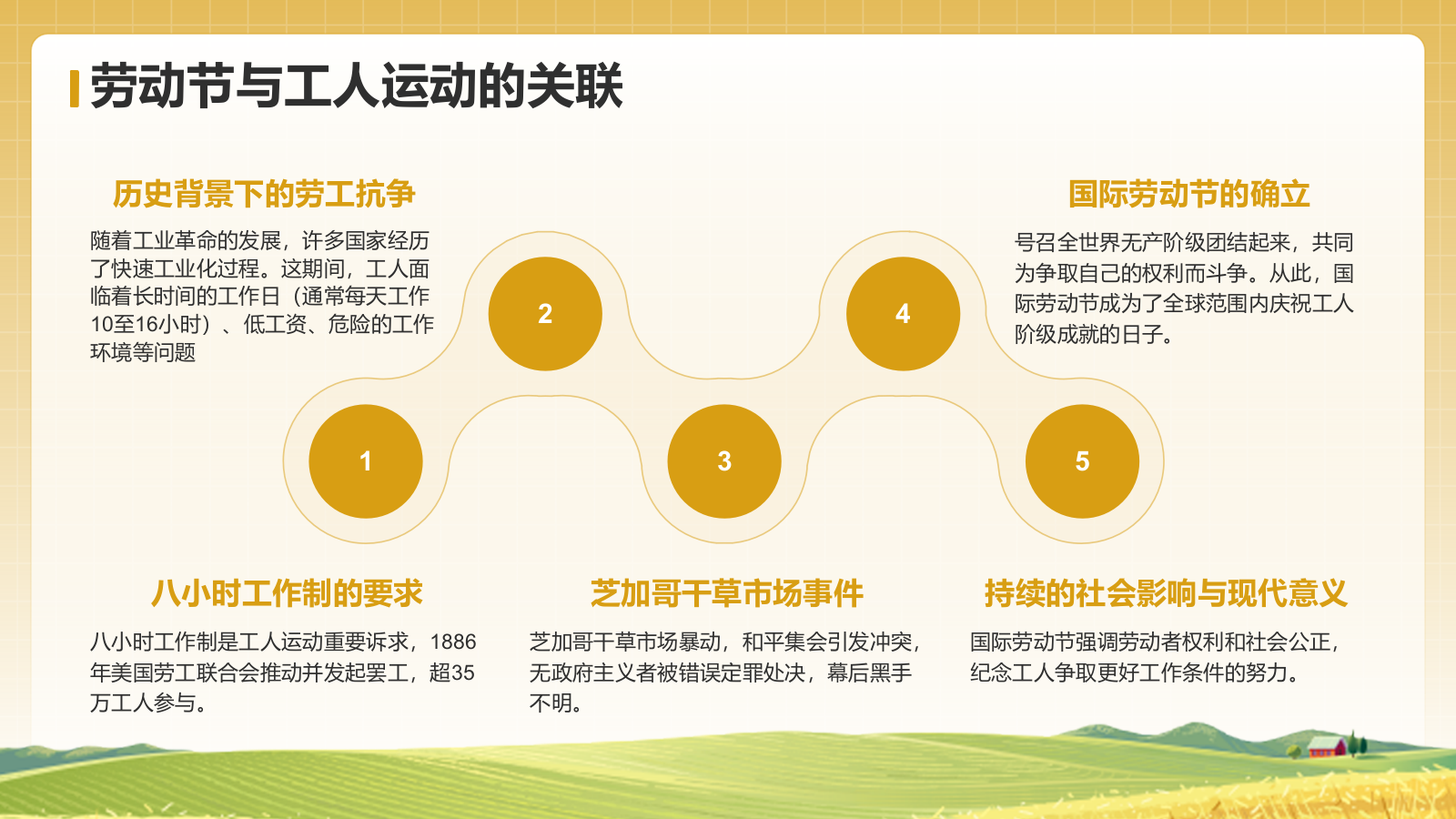 劳动节与工人运动的关联

历史背景下的劳工抗争

随着工业革命的发展，许多国家经历了快速工业化过程。这期间，工人面临着长时间的工作日（通常每天工作10至16小时）、低工资、危险的工作环境等问题

国际劳动节的确立

号召全世界无产阶级团结起来，共同为争取自己的权利而斗争。从此，国际劳动节成为了全球范围内庆祝工人阶级成就的日子。

2

4

1

3

5

八小时工作制的要求

八小时工作制是工人运动重要诉求，1886年美国劳工联合会推动并发起罢工，超35万工人参与。

芝加哥干草市场事件

芝加哥干草市场暴动，和平集会引发冲突，无政府主义者被错误定罪处决，幕后黑手不明。

持续的社会影响与现代意义

国际劳动节强调劳动者权利和社会公正，纪念工人争取更好工作条件的努力。